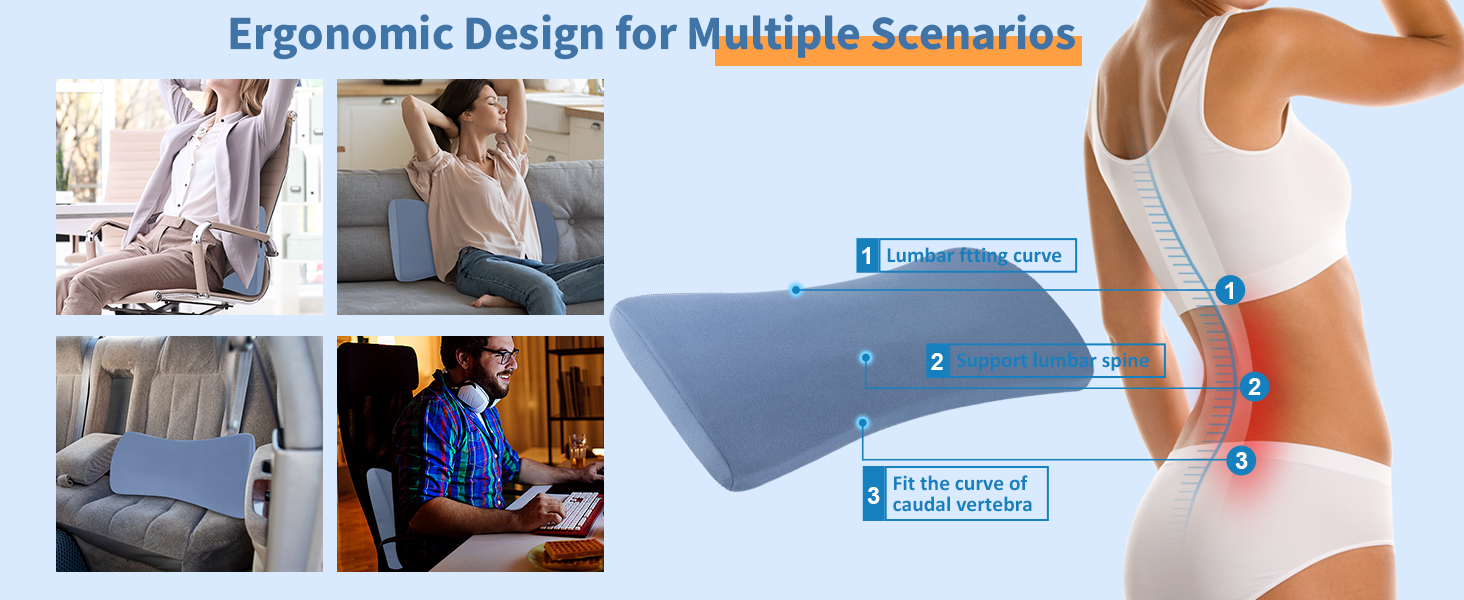 Ergonomic Design for Multiple Scenarios

1 Lumbar ftting curve

2 Support lumbar spine

3 Fit the curve of caudal vertebra

1

2

3